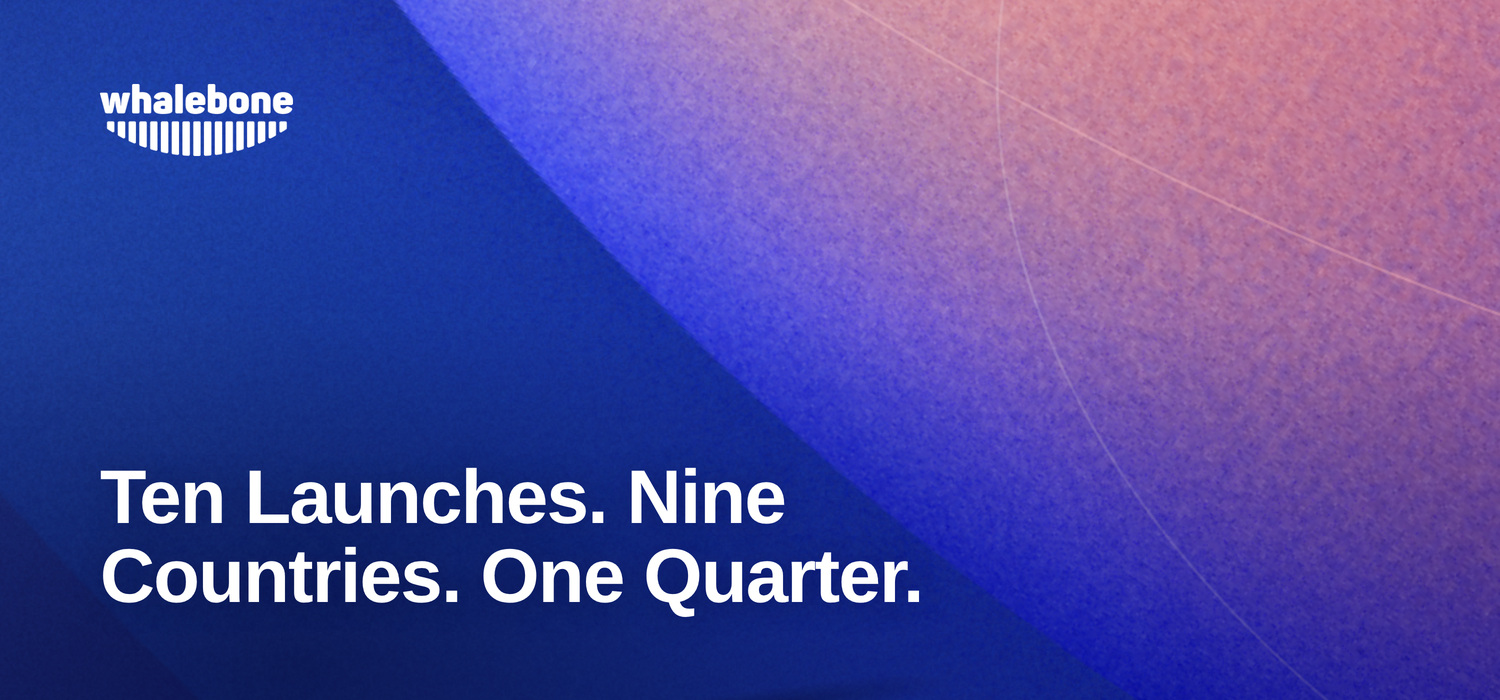 whalebone

Ten Launches. Nine Countries. One Quarter.